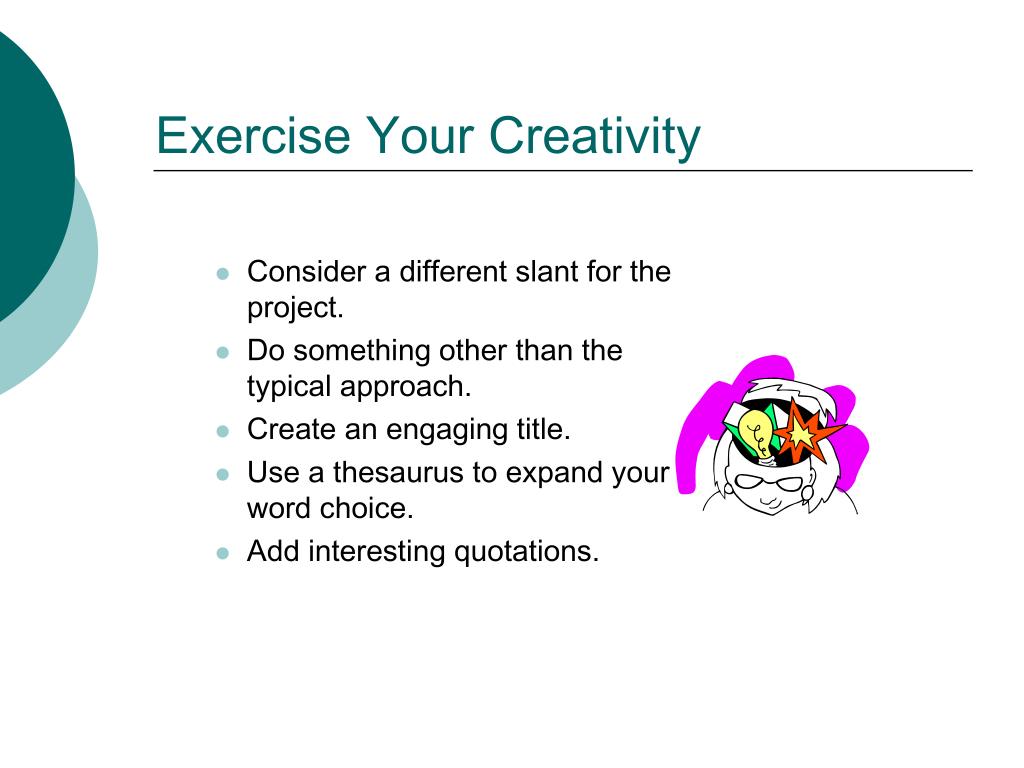 Exercise Your Creativity

- Consider a different slant for the project.
- Do something other than the typical approach.
- Create an engaging title.
- Use a thesaurus to expand your word choice.
- Add interesting quotations.